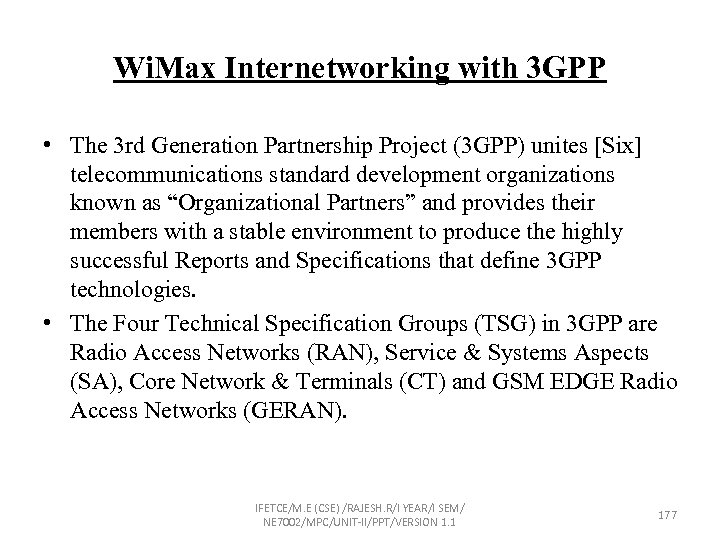 WiMax Internetworking with 3GPP

• The 3rd Generation Partnership Project (3GPP) unites [Six] telecommunications standard development organizations known as “Organizational Partners” and provides their members with a stable environment to produce the highly successful Reports and Specifications that define 3GPP technologies.

• The Four Technical Specification Groups (TSG) in 3GPP are Radio Access Networks (RAN), Service & Systems Aspects (SA), Core Network & Terminals (CT) and GSM EDGE Radio Access Networks (GERAN).

IFETCE/M.E (CSE) /RAJESH.R/I YEAR/I SEM/ NE7002/MPC/UNIT-II/PPT/VERSION 1.1

177